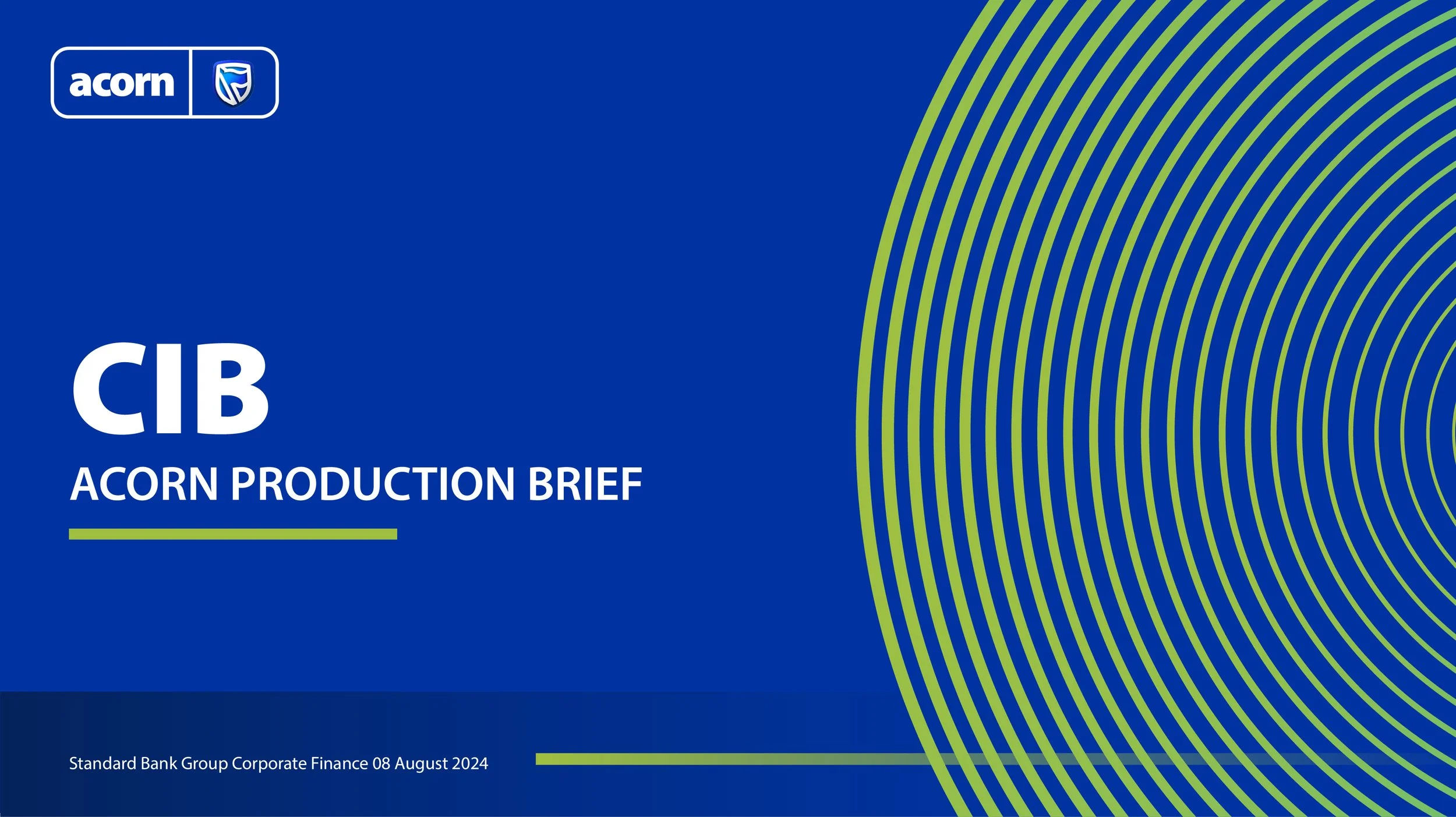 acorn

CIB

ACORN PRODUCTION BRIEF

Standard Bank Group Corporate Finance 08 August 2024